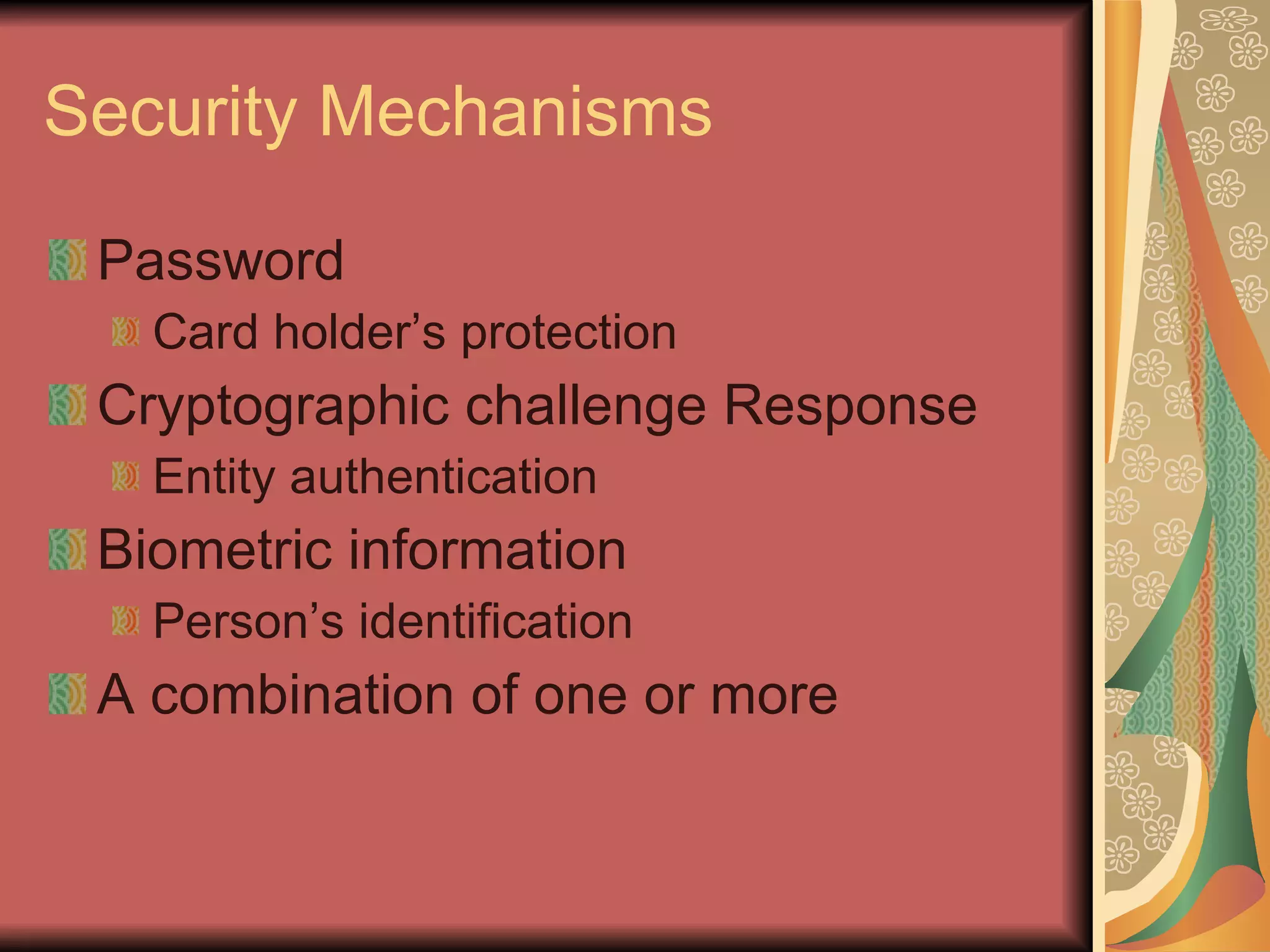 Security Mechanisms

Password
Card holder’s protection
Cryptographic challenge Response
Entity authentication
Biometric information
Person’s identification
A combination of one or more